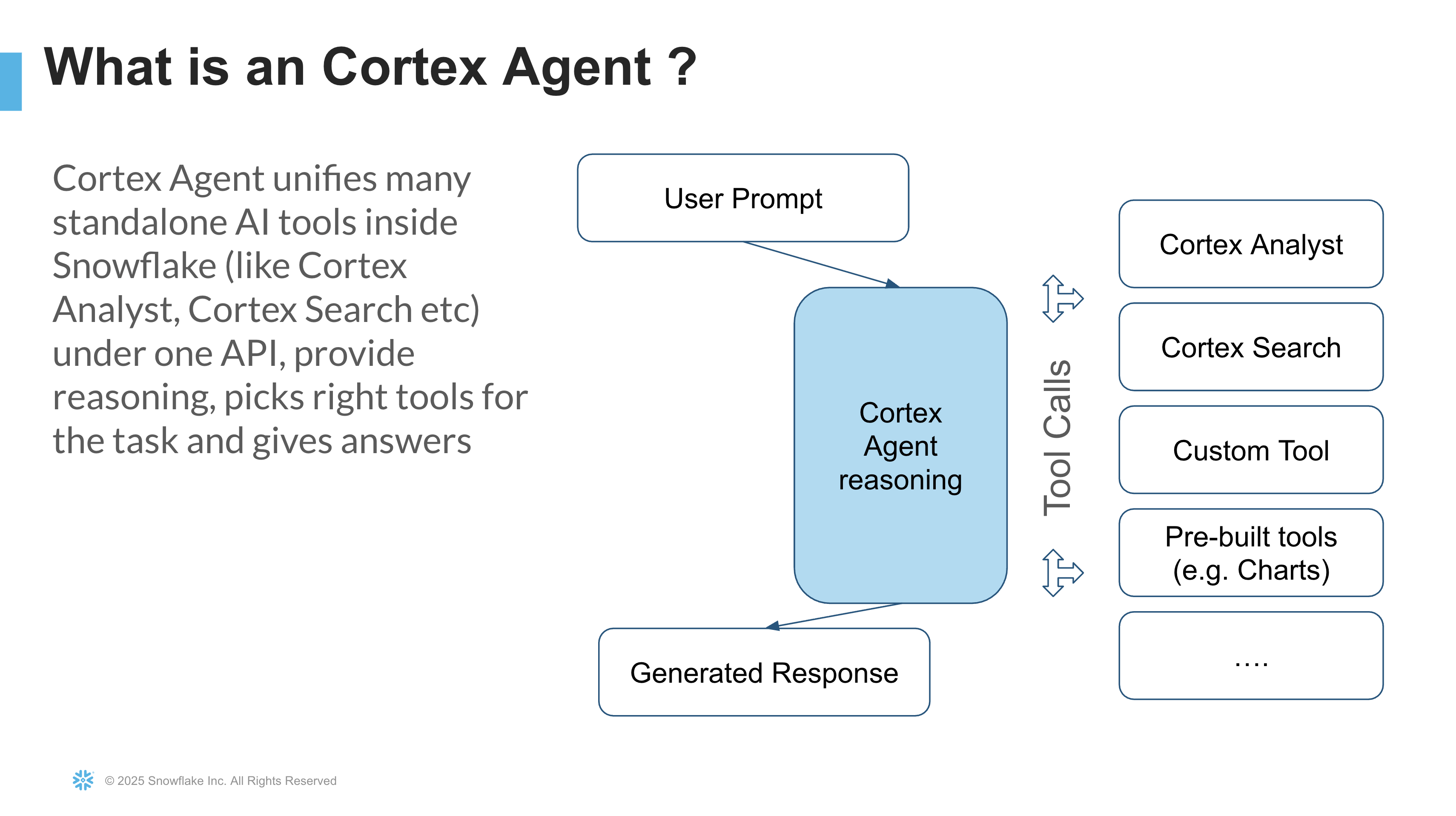 What is an Cortex Agent ?

Cortex Agent unifies many standalone AI tools inside Snowflake (like Cortex Analyst, Cortex Search etc) under one API, provide reasoning, picks right tools for the task and gives answers

User Prompt

Cortex Agent reasoning

Generated Response

Tool Calls

Cortex Analyst

Cortex Search

Custom Tool

Pre-built tools (e.g. Charts)

....

© 2025 Snowflake Inc. All Rights Reserved